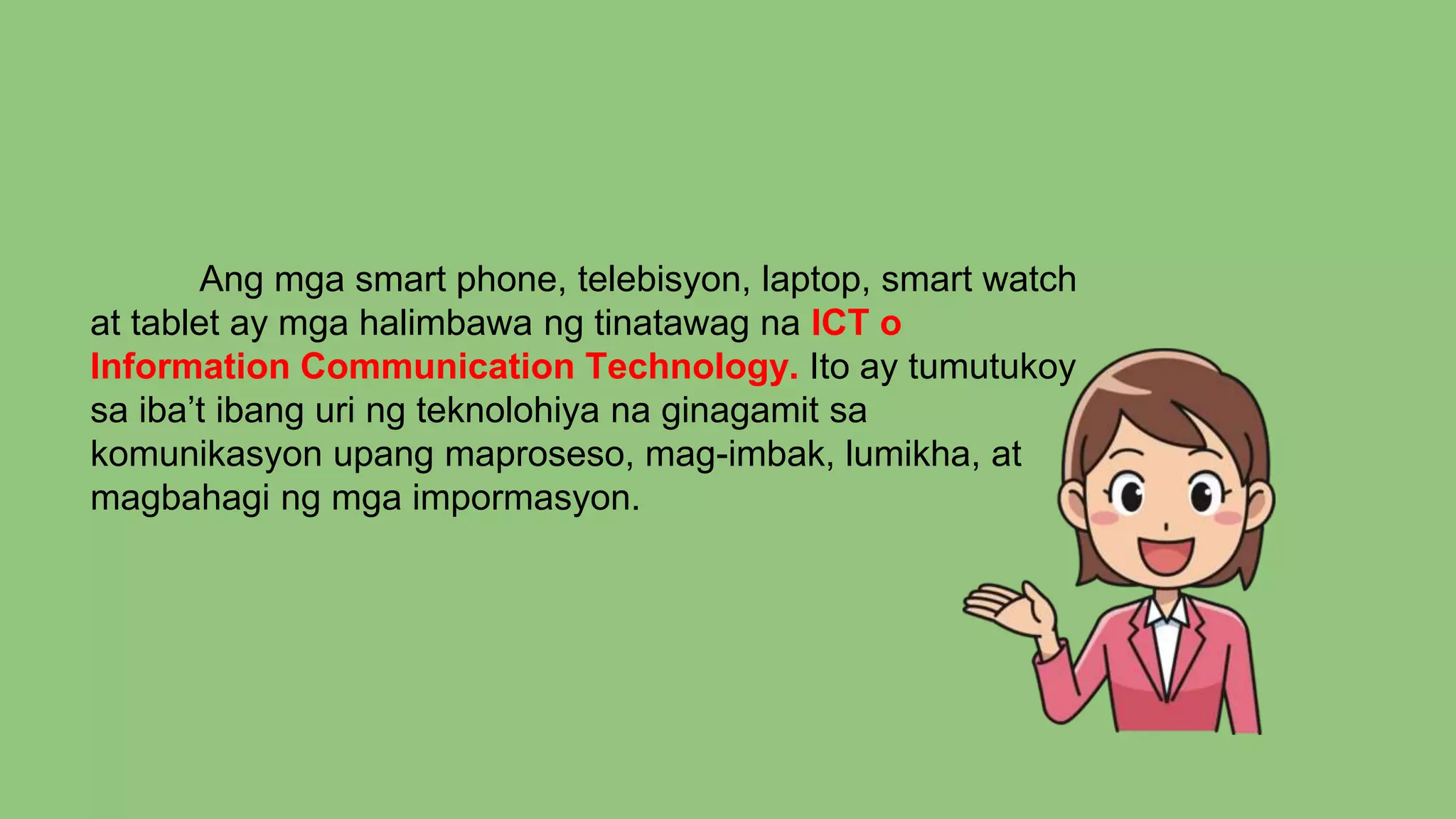 Ang mga smart phone, telebisyon, laptop, smart watch at tablet ay mga halimbawa ng tinatawag na ICT o Information Communication Technology. Ito ay tumutukoy sa iba’t ibang uri ng teknolohiya na ginagamit sa komunikasyon upang maproseso, mag-imbak, lumikha, at magbahagi ng mga impormasyon.